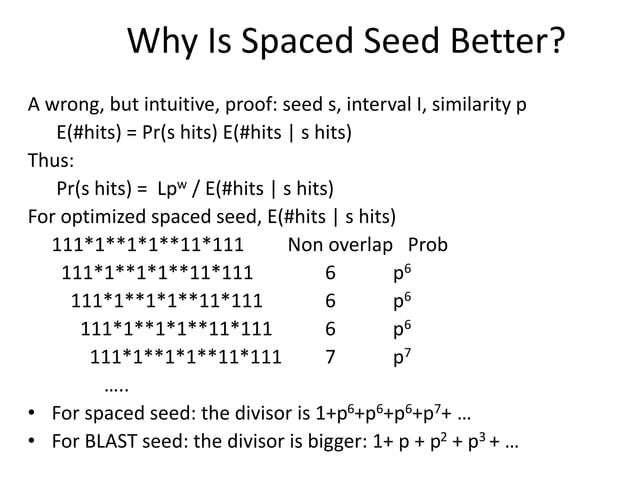 Why Is Spaced Seed Better?

A wrong, but intuitive, proof: seed s, interval I, similarity p
E(#hits) = Pr(s hits) E(#hits | s hits)
Thus:
Pr(s hits) = $Lp^w$ / E(#hits | s hits)
For optimized spaced seed, E(#hits | s hits)

| 111\*1\*\*1\*1\*\*11\*111 | Non overlap | Prob |
|---|---|---|
| 111\*1\*\*1\*1\*\*11\*111 | 6 | $p^6$ |
| 111\*1\*\*1\*1\*\*11\*111 | 6 | $p^6$ |
| 111\*1\*\*1\*1\*\*11\*111 | 6 | $p^6$ |
| 111\*1\*\*1\*1\*\*11\*111 | 7 | $p^7$ |

.....

• For spaced seed: the divisor is $1+p^6+p^6+p^6+p^7+$ ...
• For BLAST seed: the divisor is bigger: $1+ p + p^2 + p^3 +$ ...